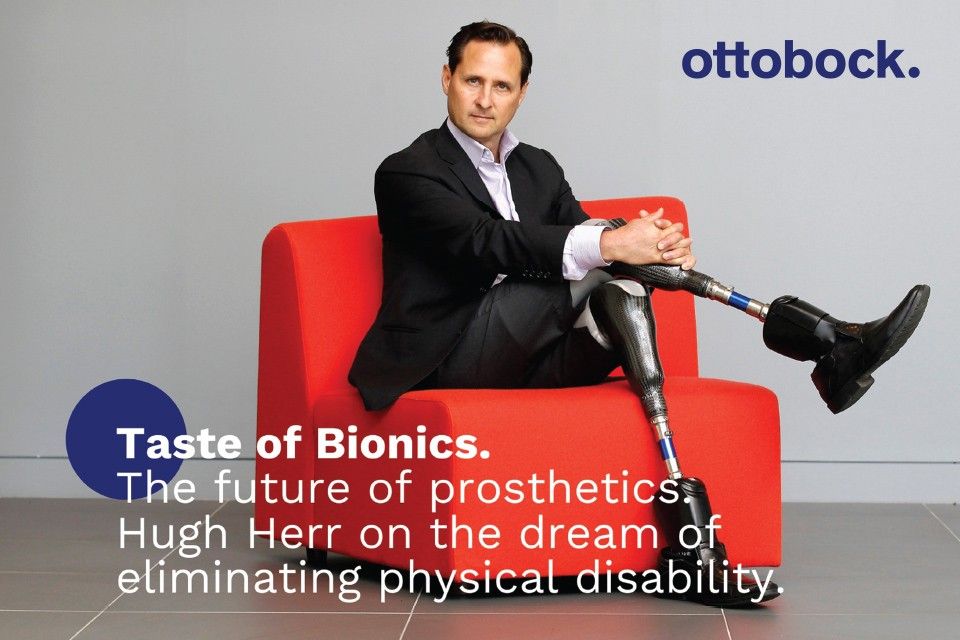 ottobock.

Taste of Bionics.
The future of prosthetics.
Hugh Herr on the dream of eliminating physical disability.